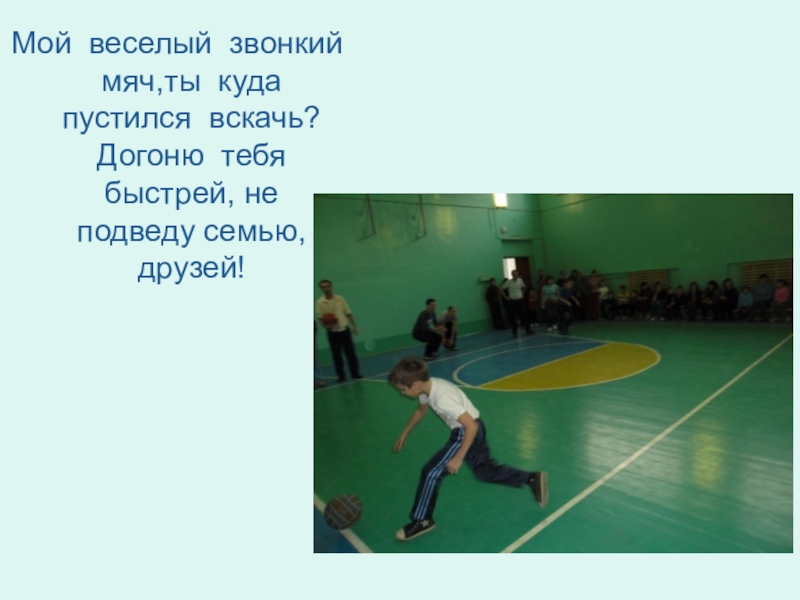 Мой веселый звонкий мяч,ты куда пустился вскачь? Догоню тебя быстрей, не подведу семью, друзей!